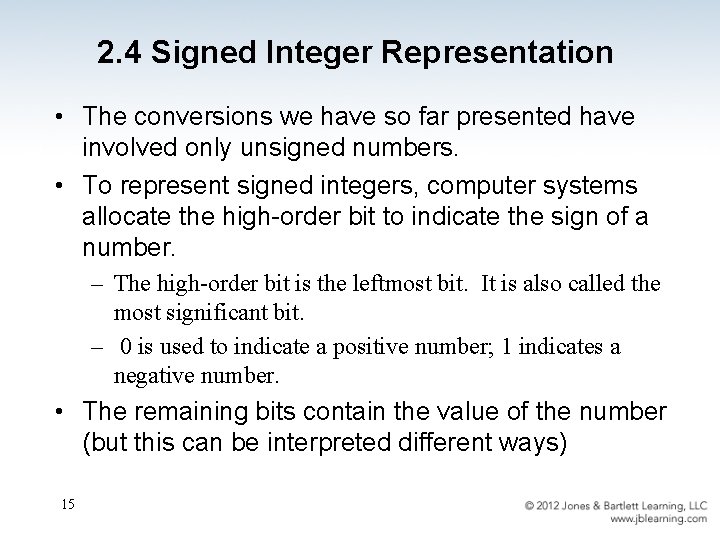 2.4 Signed Integer Representation

• The conversions we have so far presented have involved only unsigned numbers.

• To represent signed integers, computer systems allocate the high-order bit to indicate the sign of a number.

– The high-order bit is the leftmost bit. It is also called the most significant bit.

– 0 is used to indicate a positive number; 1 indicates a negative number.

• The remaining bits contain the value of the number (but this can be interpreted different ways)

15

© 2012 Jones & Bartlett Learning, LLC
www.jblearning.com